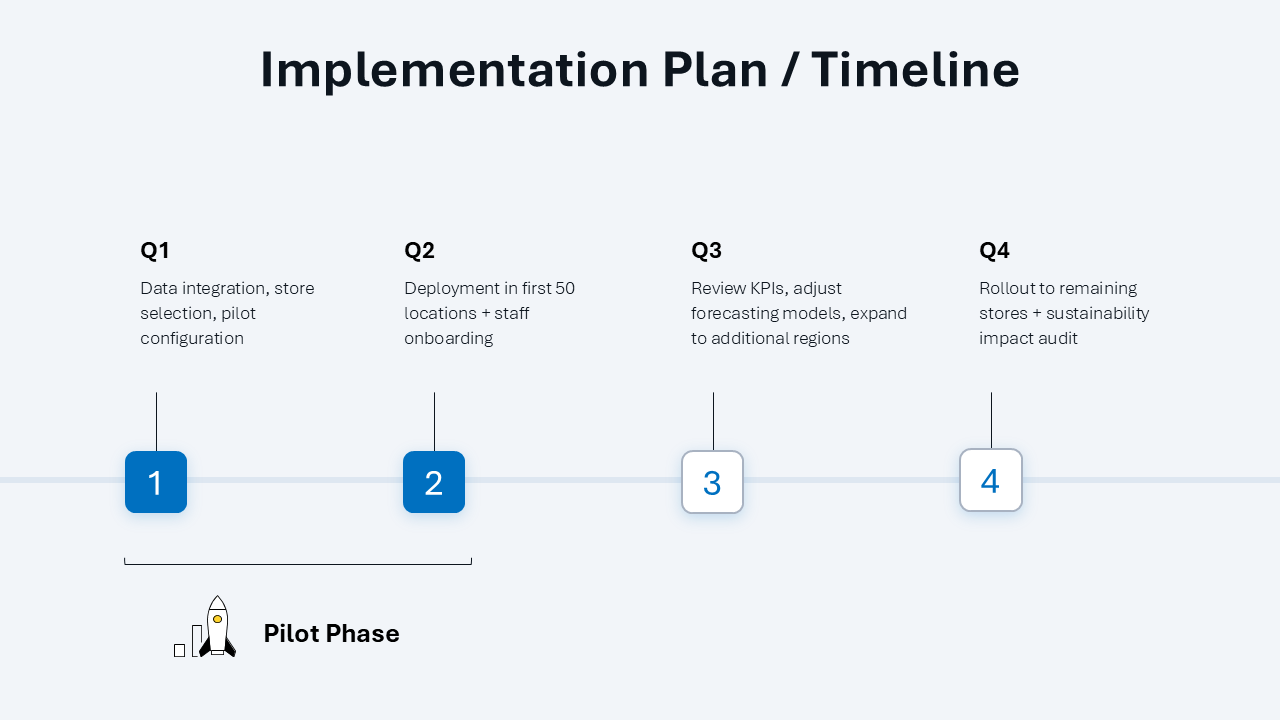 Implementation Plan / Timeline

Q1
Data integration, store selection, pilot configuration

Q2
Deployment in first 50 locations + staff onboarding

Q3
Review KPIs, adjust forecasting models, expand to additional regions

Q4
Rollout to remaining stores + sustainability impact audit

1

2

3

4

Pilot Phase